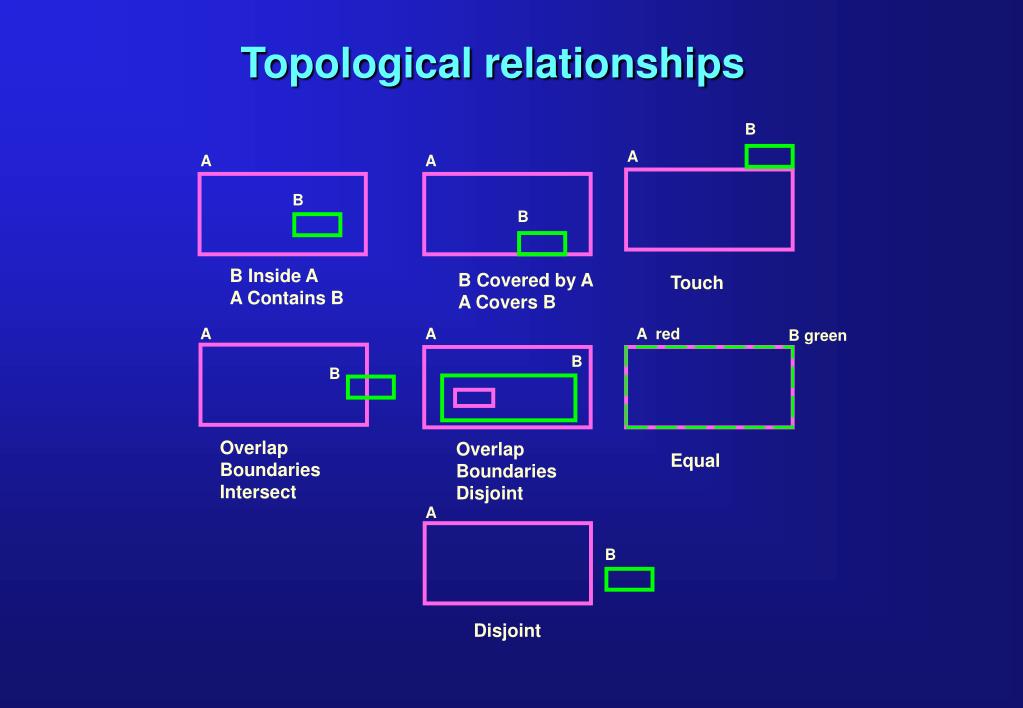 Topological relationships

A

B

B Inside A
A Contains B

A

B

B Covered by A
A Covers B

B

A

Touch

A

B

Overlap
Boundaries
Intersect

A

B

Overlap
Boundaries
Disjoint

A red

B green

Equal

A

B

Disjoint